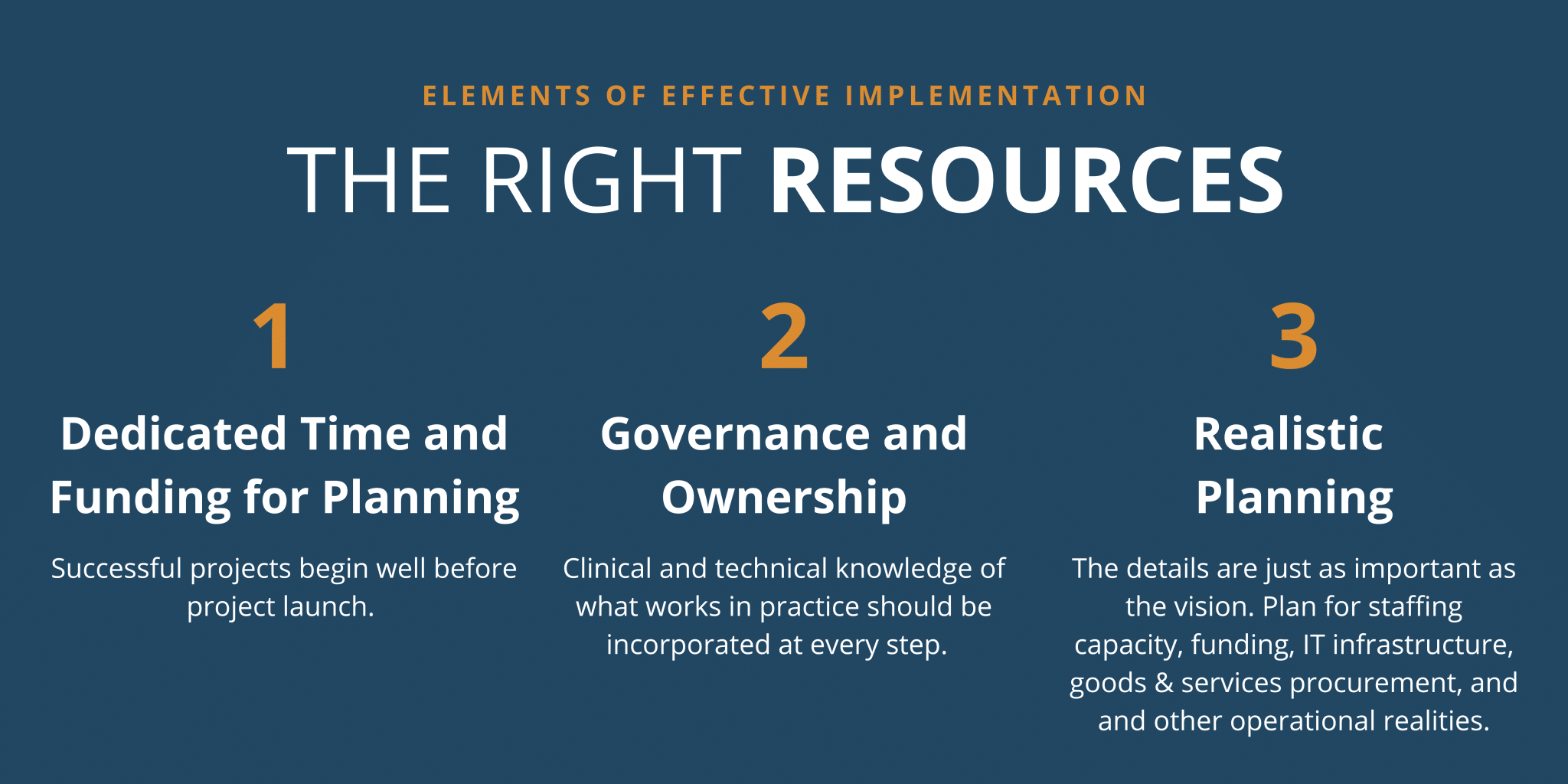 ELEMENTS OF EFFECTIVE IMPLEMENTATION

THE RIGHT RESOURCES

1

Dedicated Time and Funding for Planning

Successful projects begin well before project launch.

2

Governance and Ownership

Clinical and technical knowledge of what works in practice should be incorporated at every step.

3

Realistic Planning

The details are just as important as the vision. Plan for staffing capacity, funding, IT infrastructure, goods & services procurement, and and other operational realities.